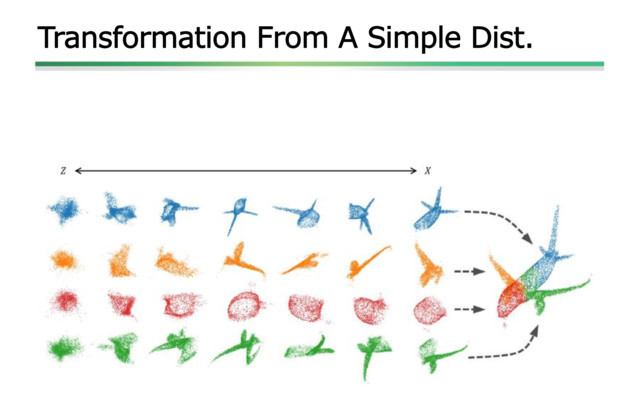 Transformation From A Simple Dist.

$z$

$x$